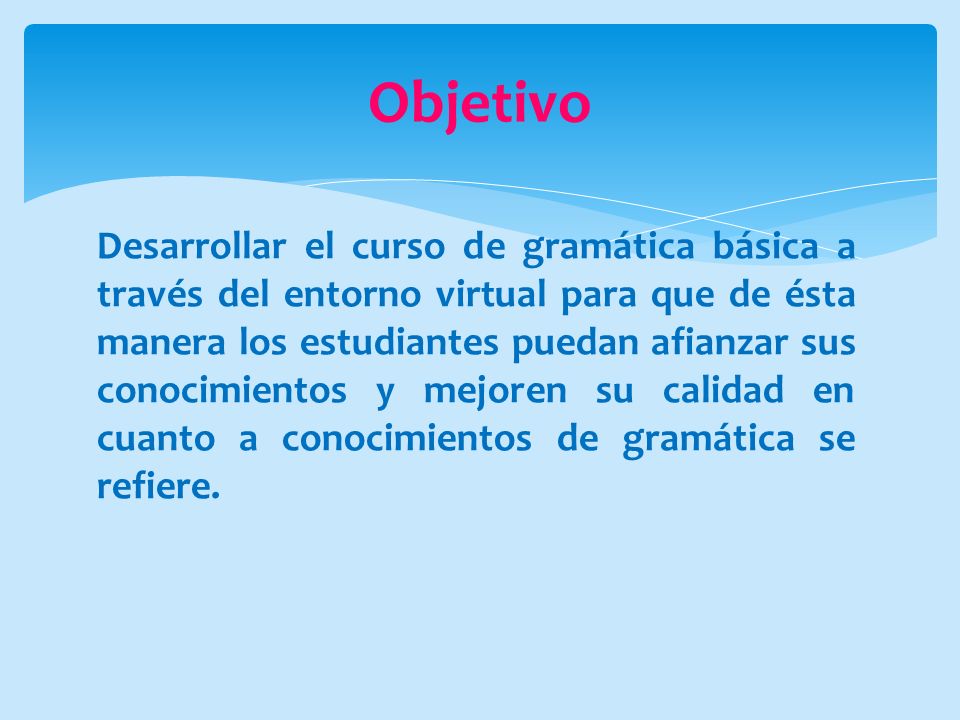 Objetivo

Desarrollar el curso de gramática básica a través del entorno virtual para que de ésta manera los estudiantes puedan afianzar sus conocimientos y mejoren su calidad en cuanto a conocimientos de gramática se refiere.